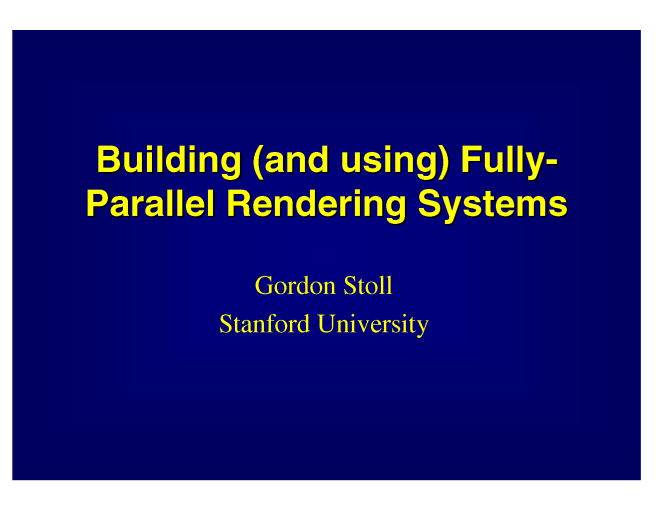 Building (and using) Fully-Parallel Rendering Systems

Gordon Stoll
Stanford University